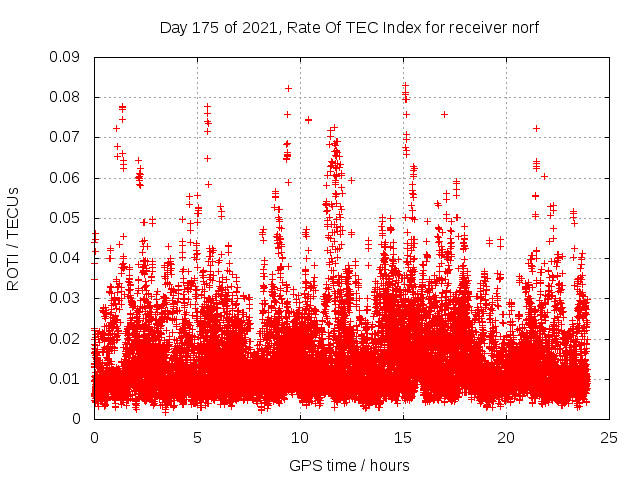 Day 175 of 2021, Rate Of TEC Index for receiver norf

ROTI / TECUs

0.09
0.08
0.07
0.06
0.05
0.04
0.03
0.02
0.01
0

0 5 10 15 20 25

GPS time / hours